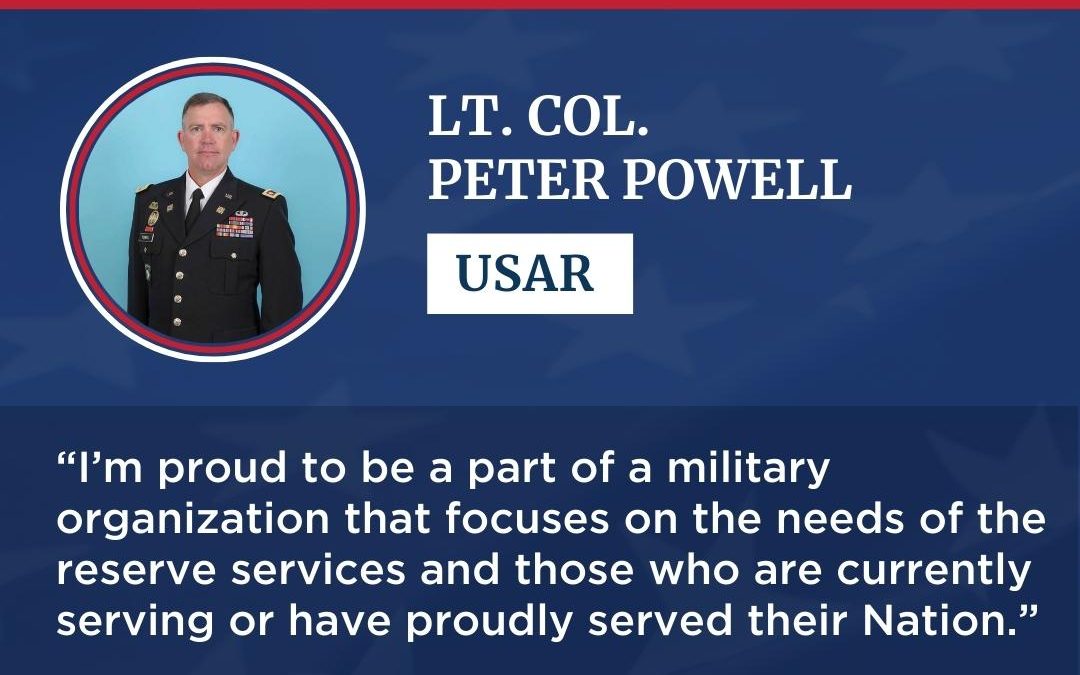 LT. COL.
PETER POWELL

USAR

“I’m proud to be a part of a military organization that focuses on the needs of the reserve services and those who are currently serving or have proudly served their Nation.”